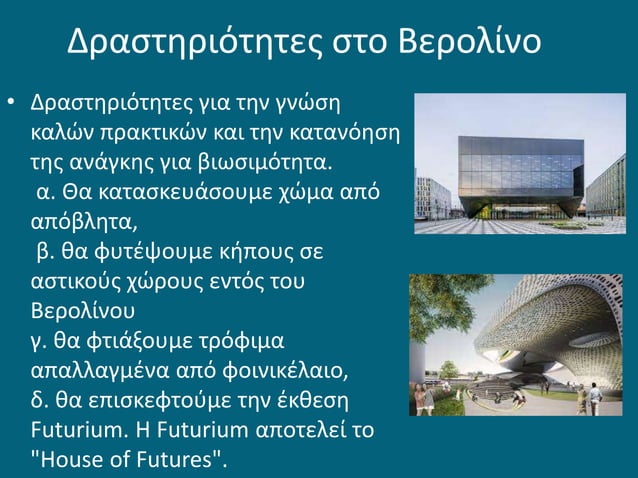 Δραστηριότητες στο Βερολίνο

• Δραστηριότητες για την γνώση καλών πρακτικών και την κατανόηση της ανάγκης για βιωσιμότητα.
α. Θα κατασκευάσουμε χώμα από απόβλητα,
β. θα φυτέψουμε κήπους σε αστικούς χώρους εντός του Βερολίνου
γ. θα φτιάξουμε τρόφιμα απαλλαγμένα από φοινικέλαιο,
δ. θα επισκεφτούμε την έκθεση Futurium. Η Futurium αποτελεί το "House of Futures".